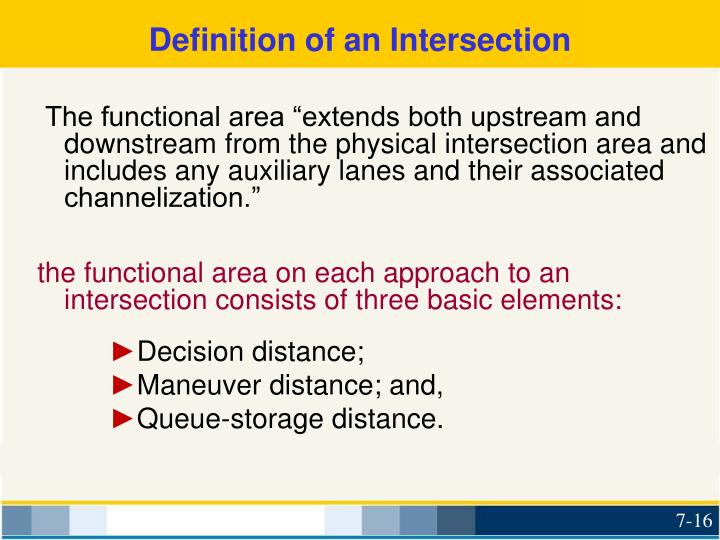 Definition of an Intersection

The functional area “extends both upstream and downstream from the physical intersection area and includes any auxiliary lanes and their associated channelization.”

the functional area on each approach to an intersection consists of three basic elements:

►Decision distance;
►Maneuver distance; and,
►Queue-storage distance.

7-16